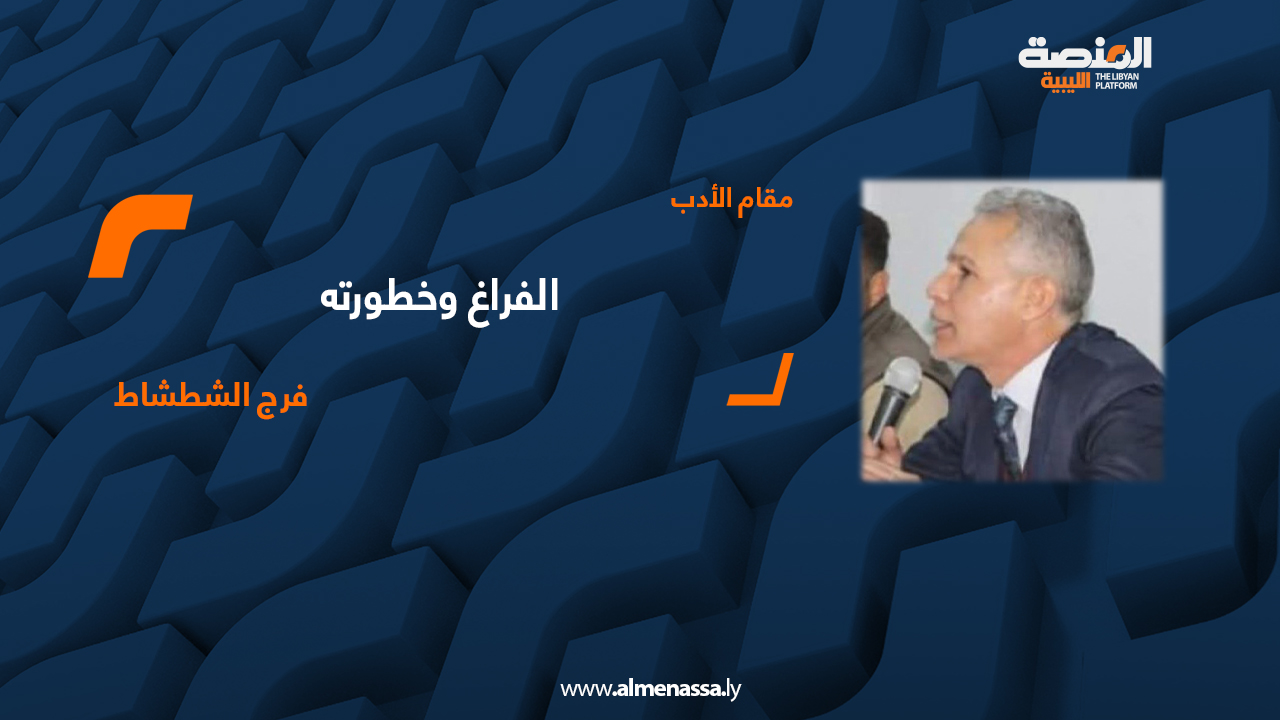 المنصة الليبية
THE LIBYAN PLATFORM

مقام الأدب

الفراغ وخطورته

فرج الشطشاط

www.almenassa.ly